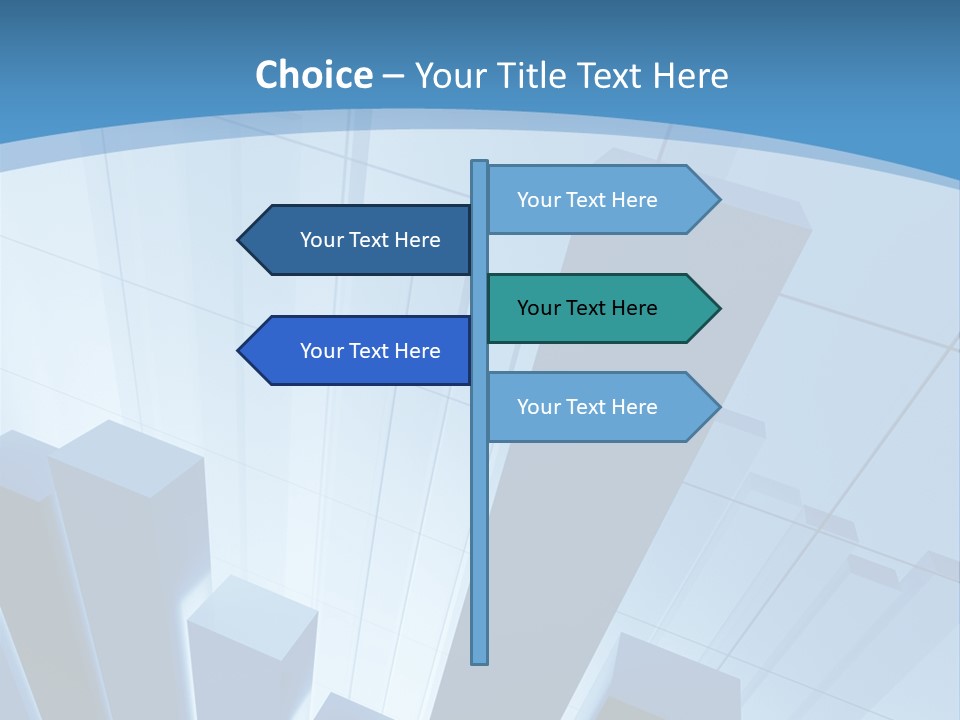 Choice – Your Title Text Here

Your Text Here

Your Text Here

Your Text Here

Your Text Here

Your Text Here